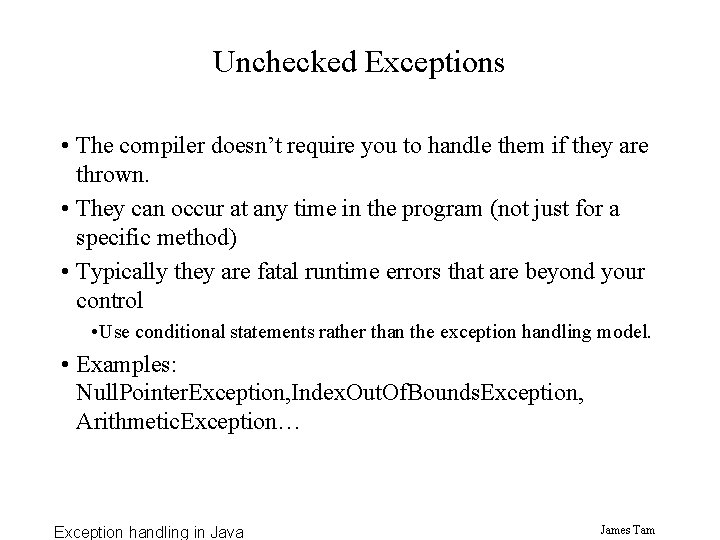 Unchecked Exceptions

• The compiler doesn't require you to handle them if they are thrown.

• They can occur at any time in the program (not just for a specific method)

• Typically they are fatal runtime errors that are beyond your control

•Use conditional statements rather than the exception handling model.

• Examples: NullPointerException,IndexOutOfBoundsException, ArithmeticException…

Exception handling in Java

James Tam